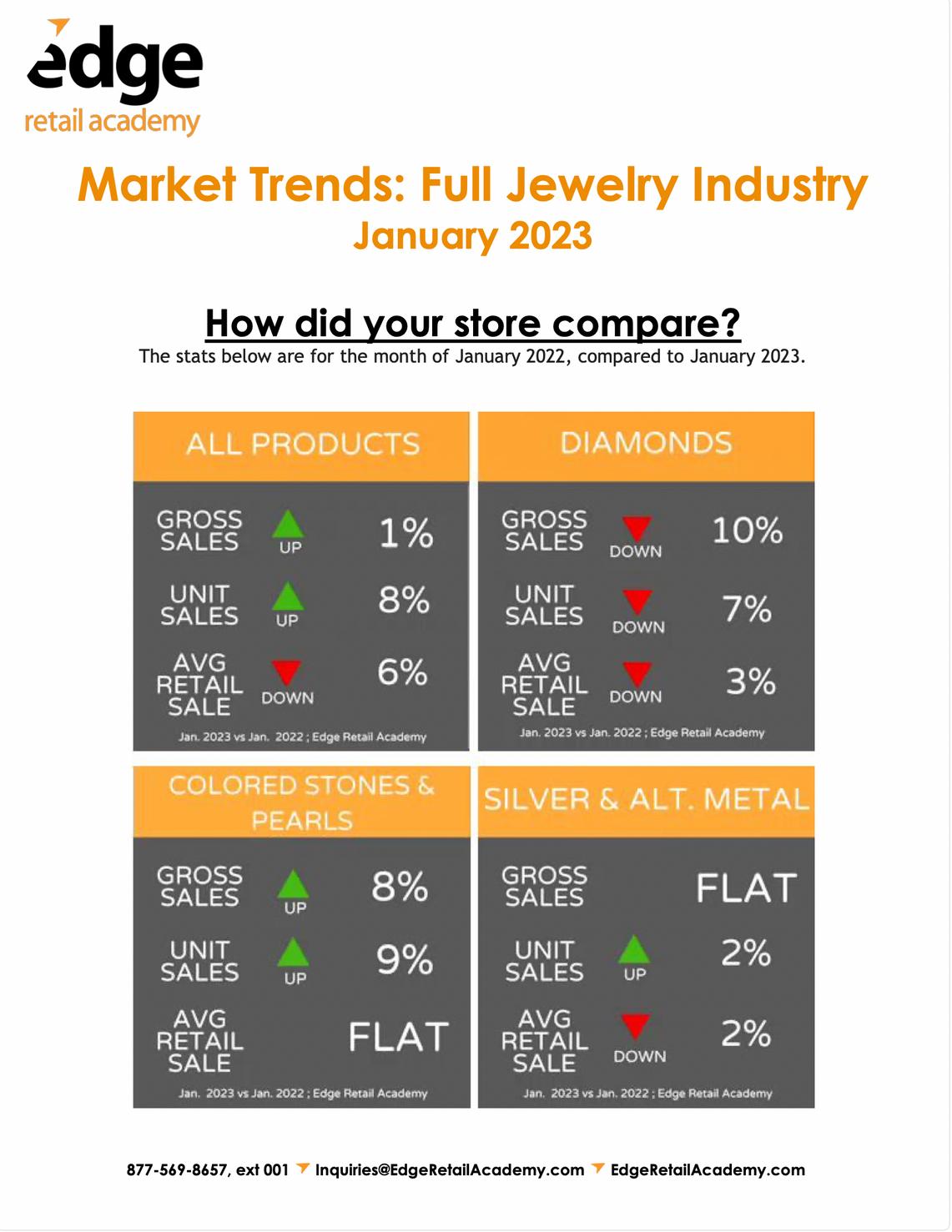 edge
retail academy

Market Trends: Full Jewelry Industry
January 2023

How did your store compare?
The stats below are for the month of January 2022, compared to January 2023.

ALL PRODUCTS

GROSS SALES UP 1%
UNIT SALES UP 8%
AVG RETAIL SALE DOWN 6%
Jan. 2023 vs Jan. 2022 ; Edge Retail Academy

DIAMONDS

GROSS SALES DOWN 10%
UNIT SALES DOWN 7%
AVG RETAIL SALE DOWN 3%
Jan. 2023 vs Jan. 2022 ; Edge Retail Academy

COLORED STONES & PEARLS

GROSS SALES UP 8%
UNIT SALES UP 9%
AVG RETAIL SALE FLAT
Jan. 2023 vs Jan. 2022 ; Edge Retail Academy

SILVER & ALT. METAL

GROSS SALES FLAT
UNIT SALES UP 2%
AVG RETAIL SALE DOWN 2%
Jan. 2023 vs Jan. 2022 ; Edge Retail Academy

877-569-8657, ext 001 Inquiries@EdgeRetailAcademy.com EdgeRetailAcademy.com